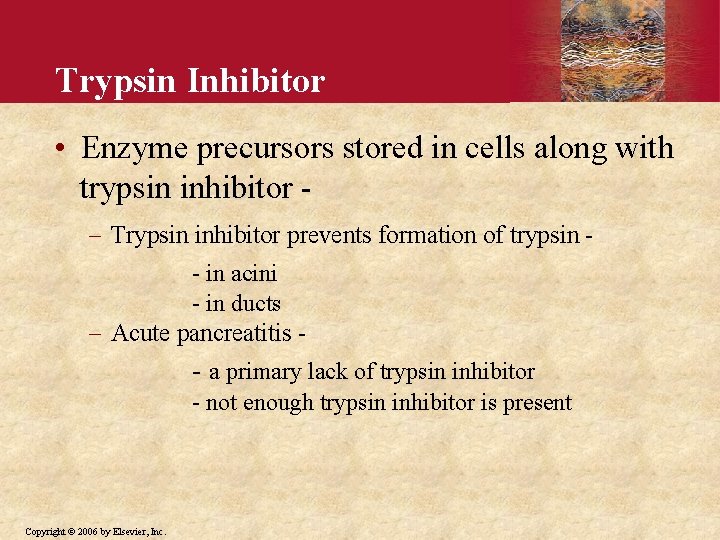 Trypsin Inhibitor

• Enzyme precursors stored in cells along with trypsin inhibitor -

– Trypsin inhibitor prevents formation of trypsin -

- in acini
- in ducts

– Acute pancreatitis -

- a primary lack of trypsin inhibitor
- not enough trypsin inhibitor is present

Copyright © 2006 by Elsevier, Inc.